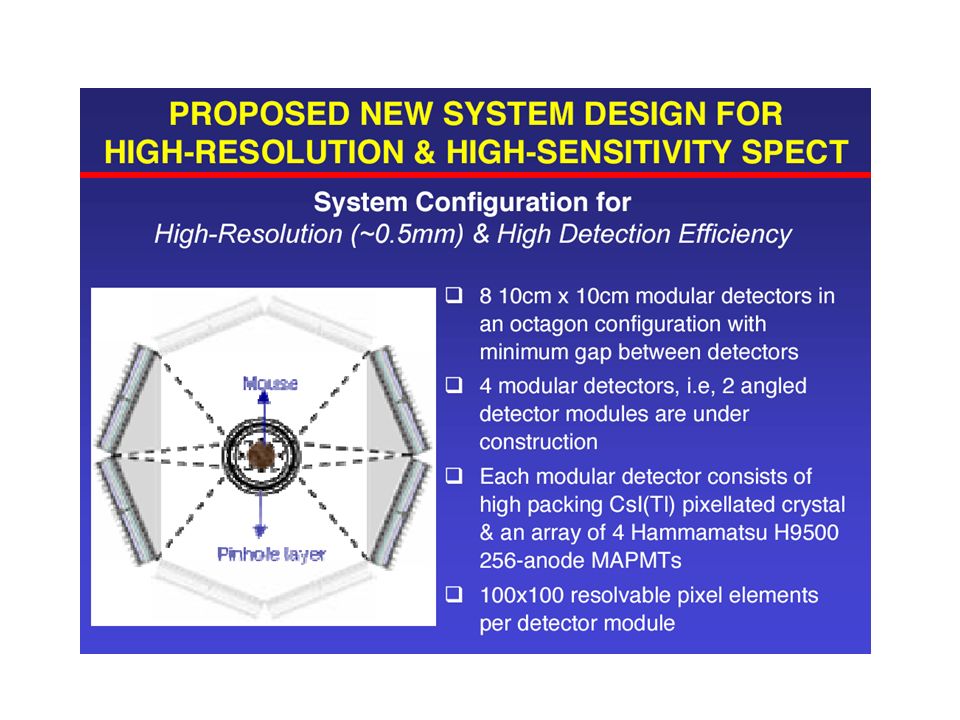 PROPOSED NEW SYSTEM DESIGN FOR HIGH-RESOLUTION & HIGH-SENSITIVITY SPECT

System Configuration for
High-Resolution (~0.5mm) & High Detection Efficiency

Mouse

Pinhole layer

❑ 8 10cm x 10cm modular detectors in an octagon configuration with minimum gap between detectors

❑ 4 modular detectors, i.e, 2 angled detector modules are under construction

❑ Each modular detector consists of high packing CsI(Tl) pixellated crystal & an array of 4 Hammamatsu H9500 256-anode MAPMTs

❑ 100x100 resolvable pixel elements per detector module